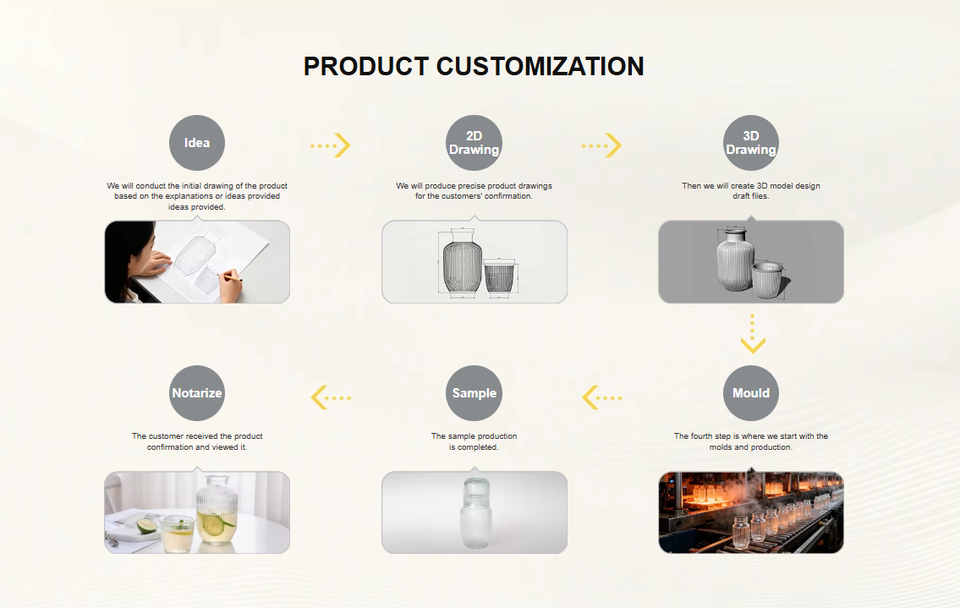 PRODUCT CUSTOMIZATION

Idea

We will conduct the initial drawing of the product based on the explanations or ideas provided ideas provided.

2D Drawing

We will produce precise product drawings for the customers' confirmation.

3D Drawing

Then we will create 3D model design draft files.

Mould

The fourth step is where we start with the molds and production.

Sample

The sample production is completed.

Notarize

The customer received the product confirmation and viewed it.